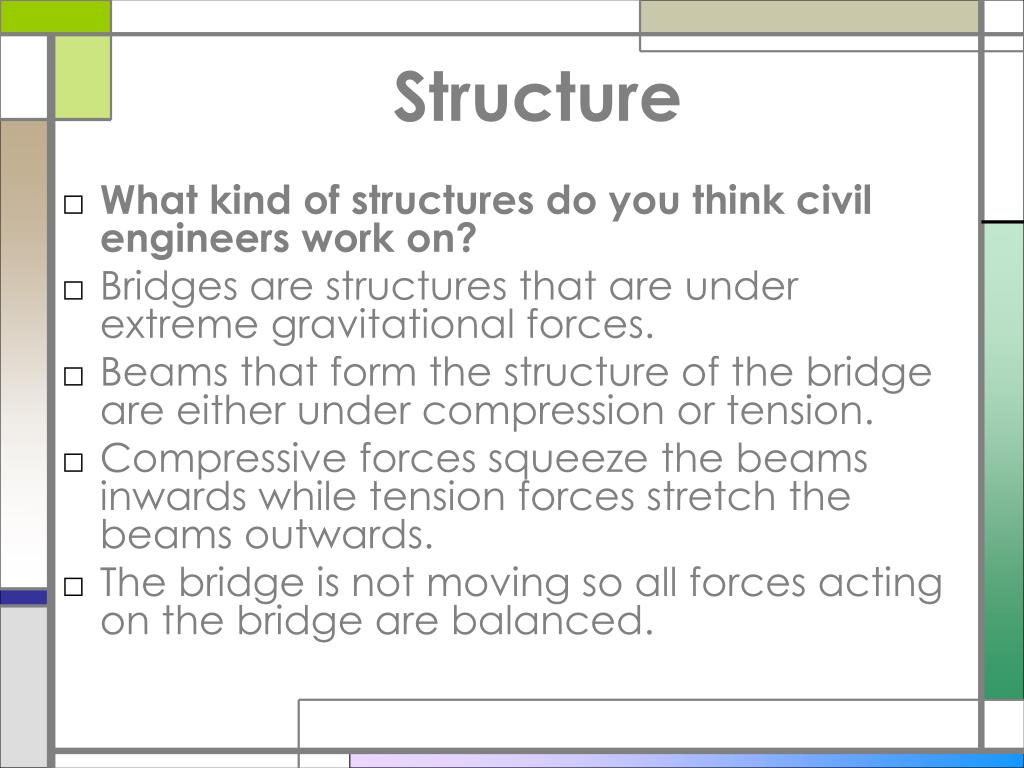 Structure

□ What kind of structures do you think civil engineers work on?
□ Bridges are structures that are under extreme gravitational forces.
□ Beams that form the structure of the bridge are either under compression or tension.
□ Compressive forces squeeze the beams inwards while tension forces stretch the beams outwards.
□ The bridge is not moving so all forces acting on the bridge are balanced.